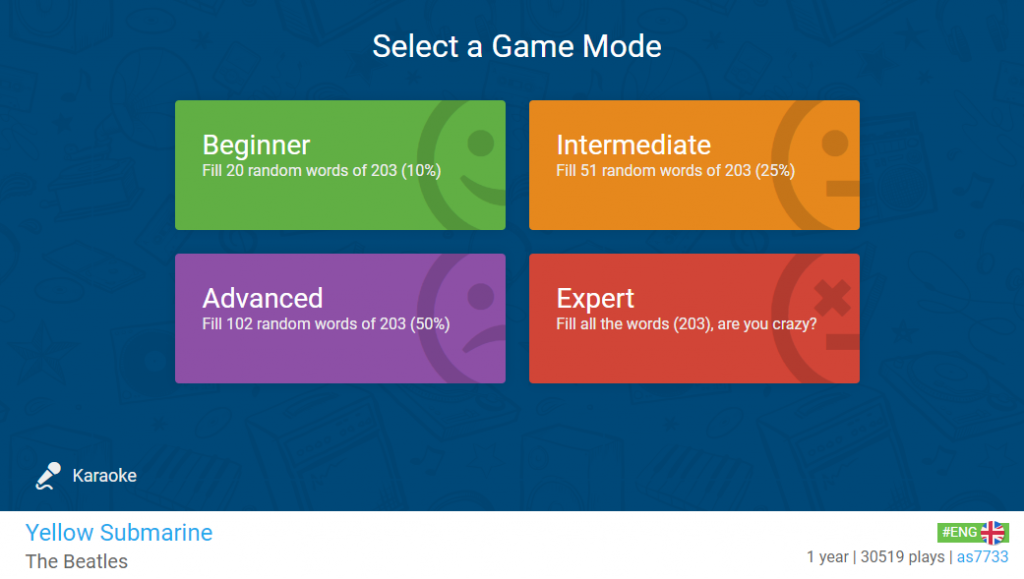 Select a Game Mode

Beginner
Fill 20 random words of 203 (10%)

Intermediate
Fill 51 random words of 203 (25%)

Advanced
Fill 102 random words of 203 (50%)

Expert
Fill all the words (203), are you crazy?

Karaoke

Yellow Submarine
The Beatles

#ENG

1 year | 30519 plays | as7733